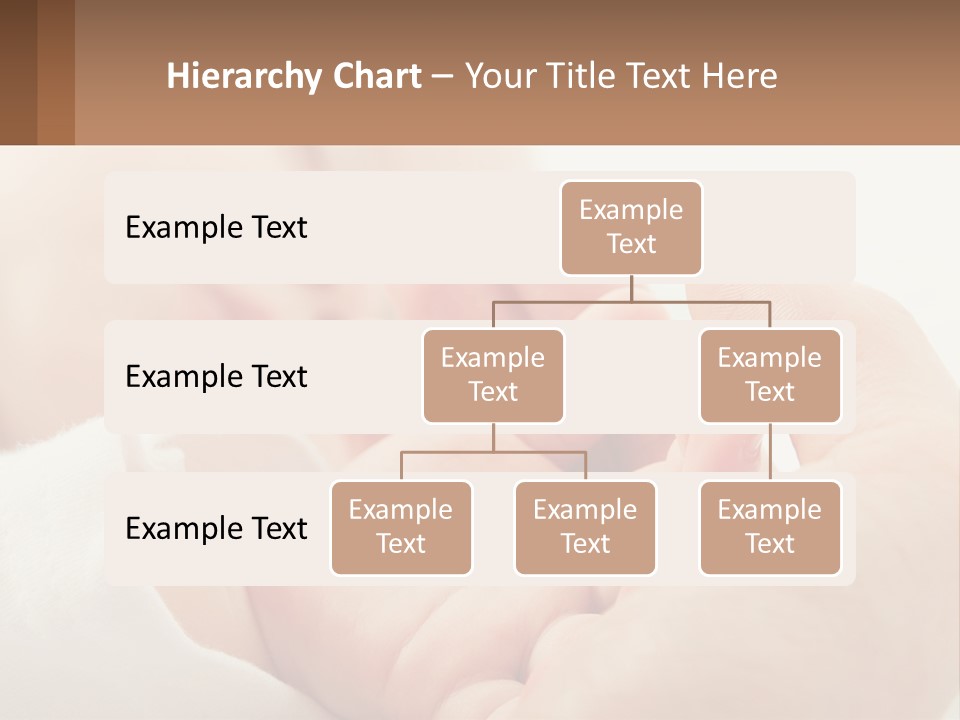 Hierarchy Chart – Your Title Text Here

Example Text

Example Text

Example Text

Example Text

Example Text

Example Text

Example Text

Example Text

Example Text